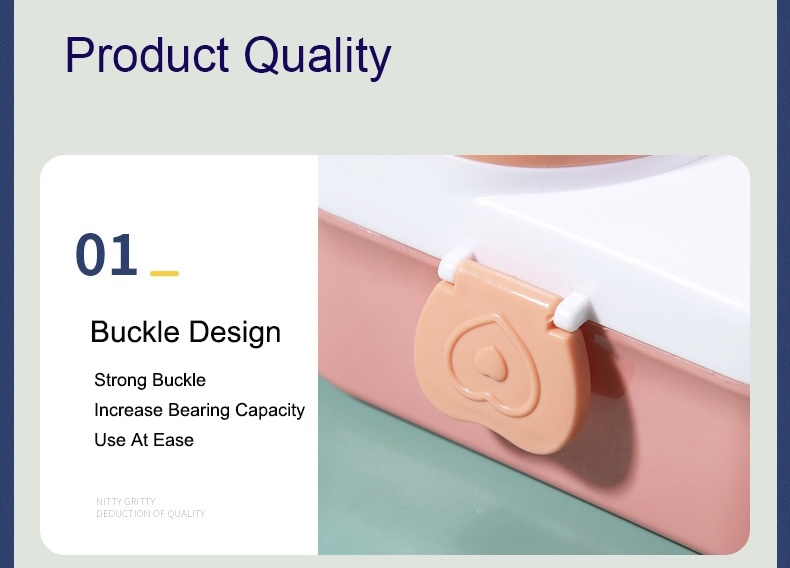 Product Quality

01

Buckle Design

Strong Buckle
Increase Bearing Capacity
Use At Ease

NITTY GRITTY
DEDUCTION OF QUALITY